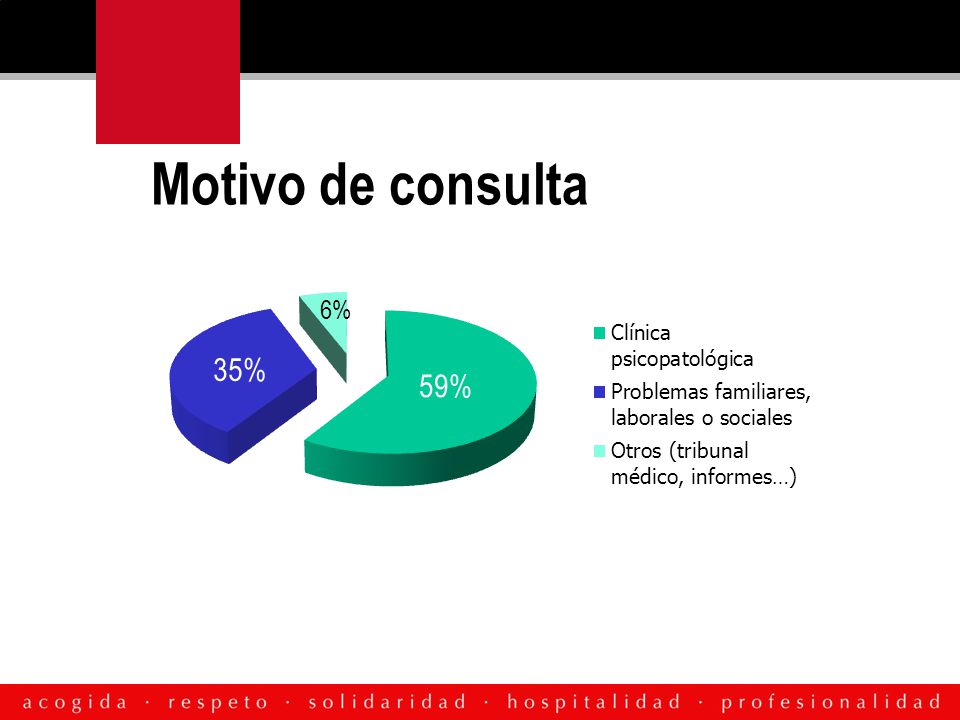 Motivo de consulta

6%

35%

59%

Clínica psicopatológica

Problemas familiares, laborales o sociales

Otros (tribunal médico, informes…)

acogida · respeto · solidaridad · hospitalidad · profesionalidad